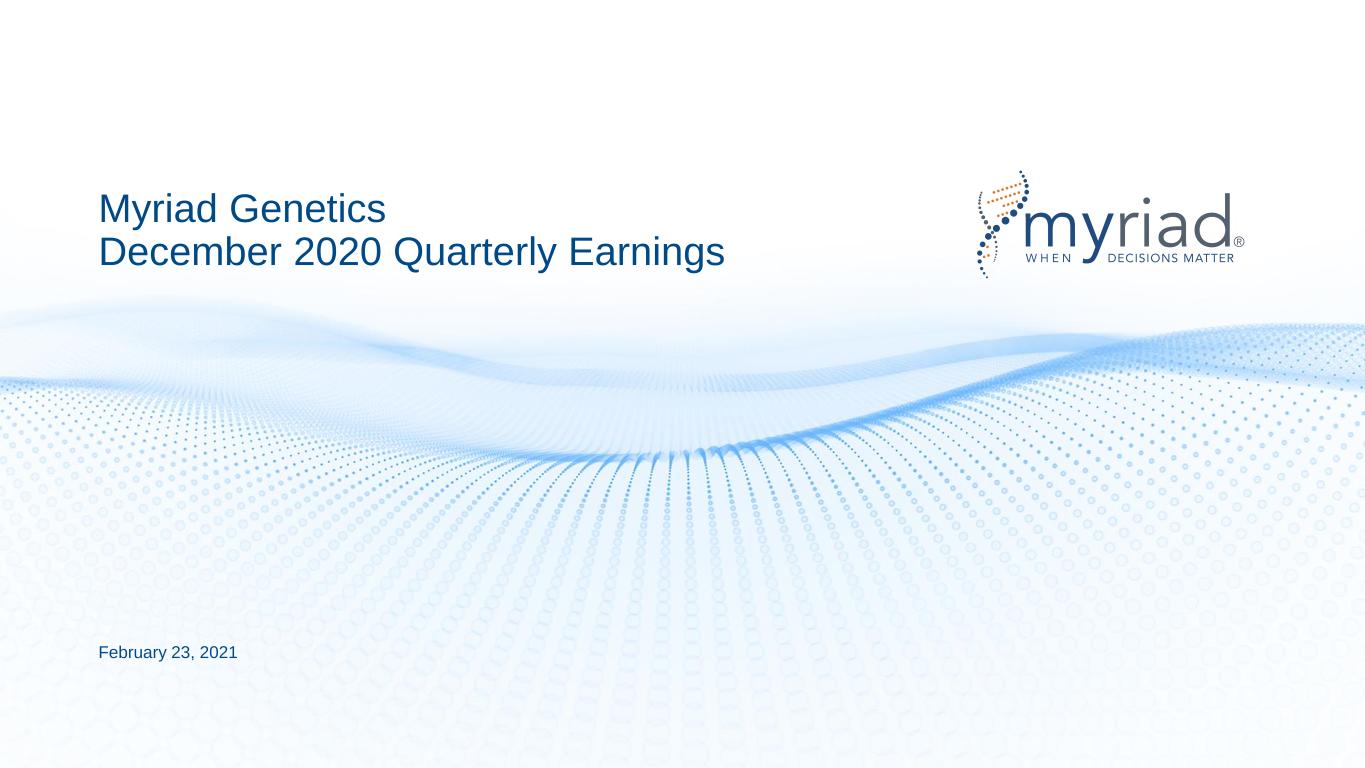 Myriad Genetics
December 2020 Quarterly Earnings

myriad®
WHEN DECISIONS MATTER

February 23, 2021